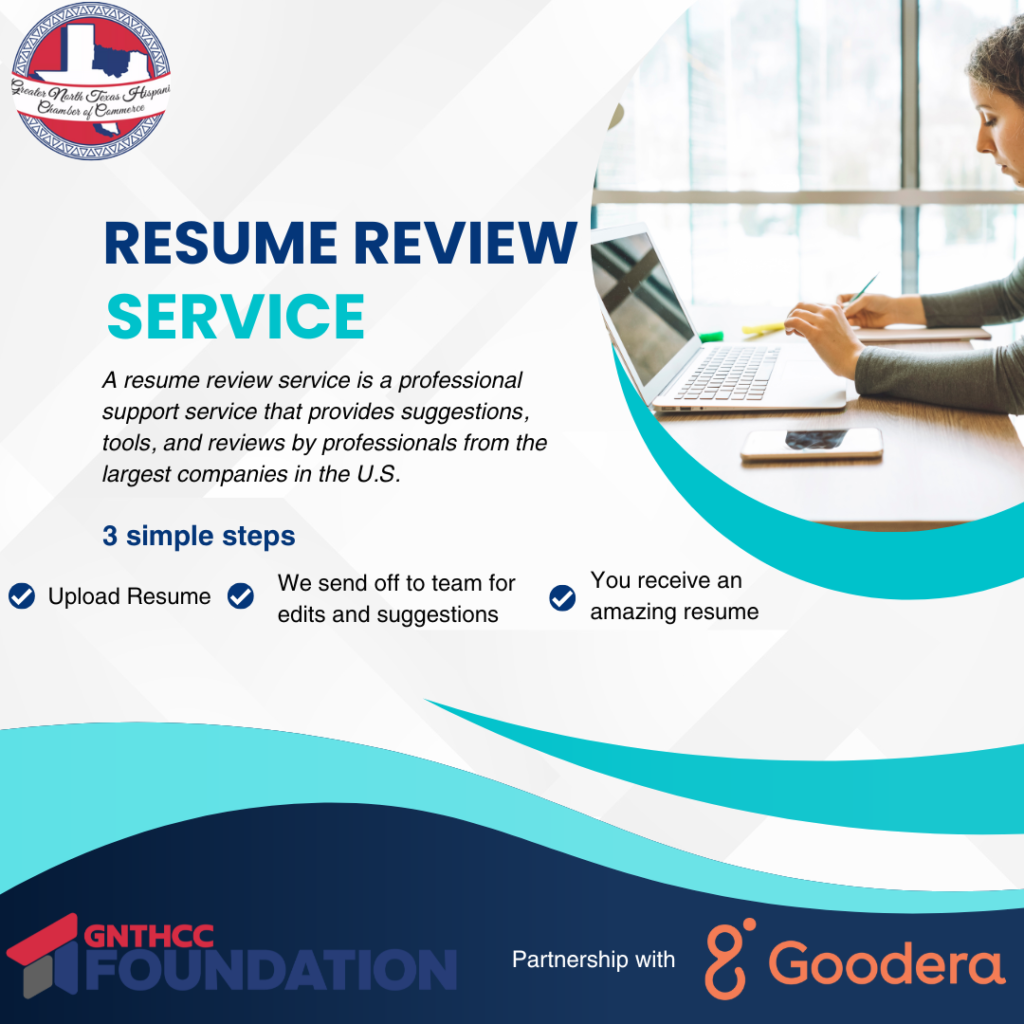 Greater North Texas Hispanic Chamber of Commerce

RESUME REVIEW SERVICE

A resume review service is a professional support service that provides suggestions, tools, and reviews by professionals from the largest companies in the U.S.

3 simple steps

Upload Resume

We send off to team for edits and suggestions

You receive an amazing resume

GNTHCC FOUNDATION

Partnership with

Goodera